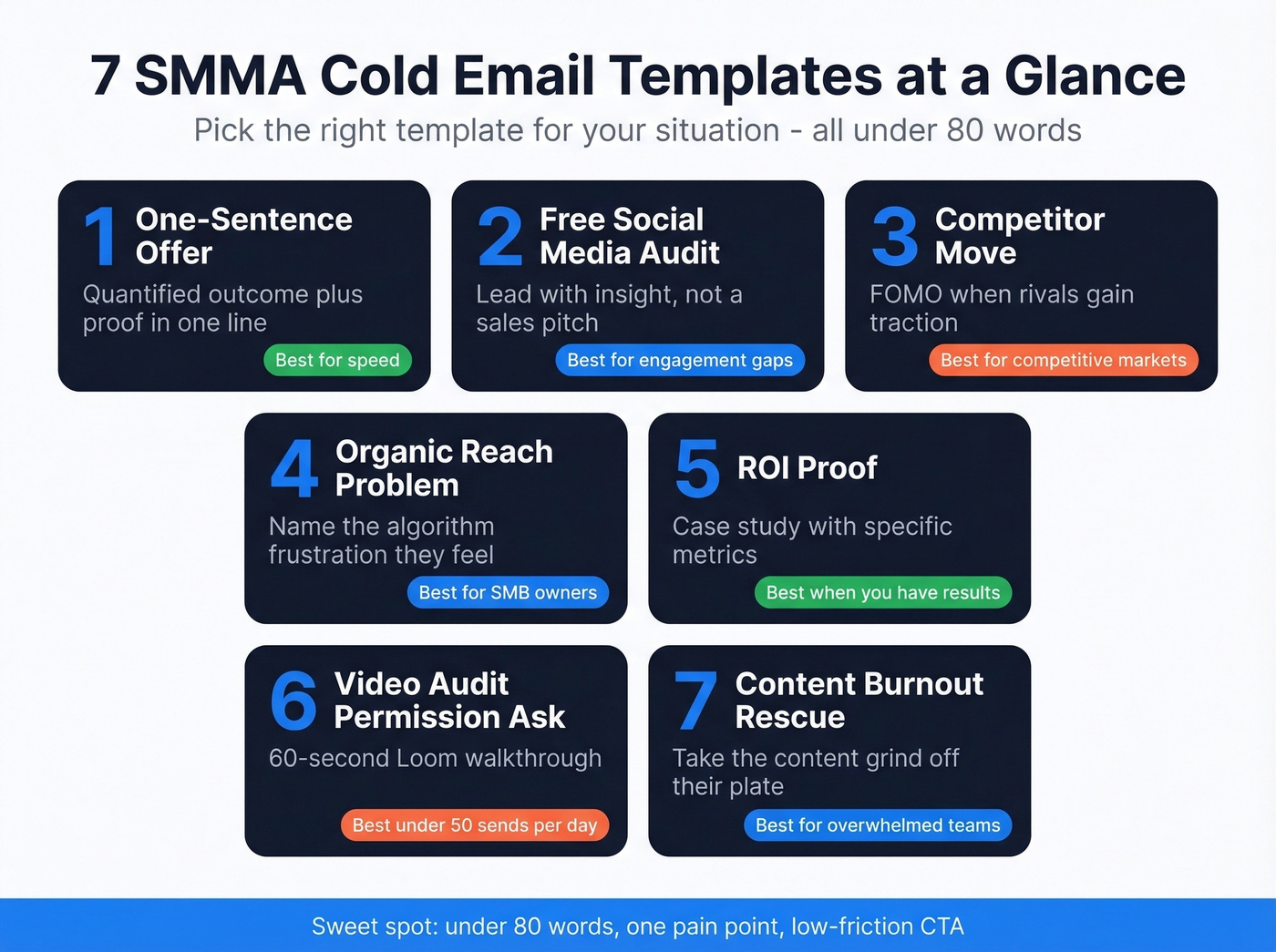 7 SMMA Cold Email Templates at a Glance

Pick the right template for your situation - all under 80 words

1 One-Sentence Offer

Quantified outcome plus proof in one line

Best for speed

2 Free Social Media Audit

Lead with insight, not a sales pitch

Best for engagement gaps

3 Competitor Move

FOMO when rivals gain traction

Best for competitive markets

4 Organic Reach Problem

Name the algorithm frustration they feel

Best for SMB owners

5 ROI Proof

Case study with specific metrics

Best when you have results

6 Video Audit Permission Ask

60-second Loom walkthrough

Best under 50 sends per day

7 Content Burnout Rescue

Take the content grind off their plate

Best for overwhelmed teams

Sweet spot: under 80 words, one pain point, low-friction CTA